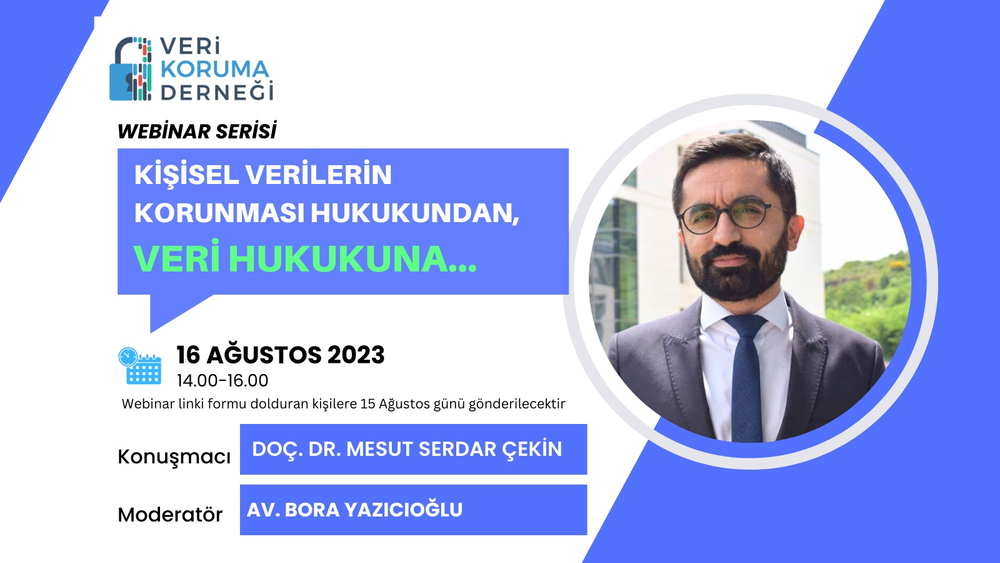 VERİ
KORUMA
DERNEĞİ

WEBİNAR SERİSİ

KİŞİSEL VERİLERİN KORUNMASI HUKUKUNDAN,
VERİ HUKUKUNA...

16 AĞUSTOS 2023
14.00-16.00
Webinar linki formu dolduran kişilere 15 Ağustos günü gönderilecektir

Konuşmacı DOÇ. DR. MESUT SERDAR ÇEKİN

Moderatör AV. BORA YAZICIOĞLU